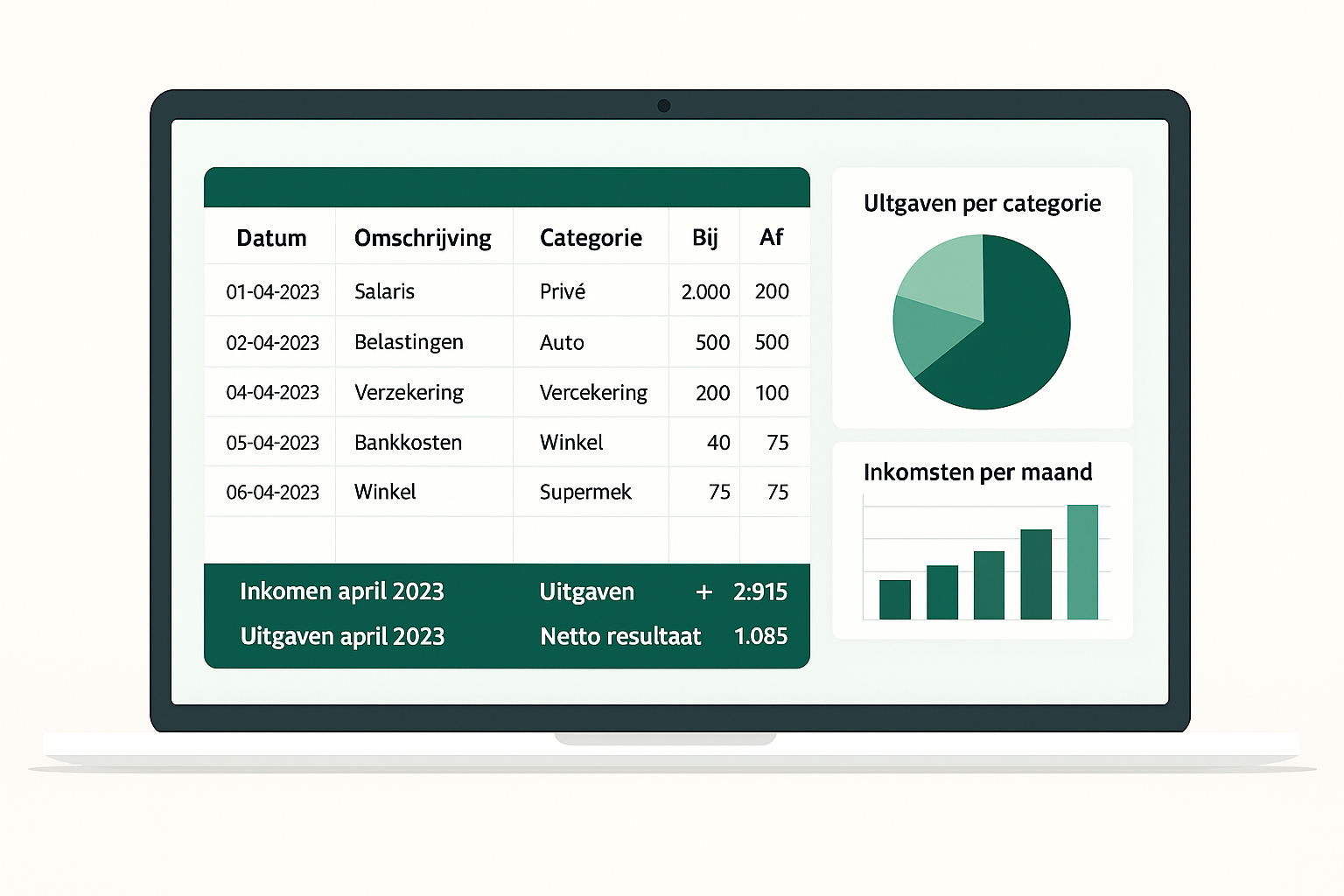 | Datum | Omschrijving | Categorie | Bij | Af |
|---|---|---|---|---|
| 01-04-2023 | Salaris | Privé | 2.000 | 200 |
| 02-04-2023 | Belastingen | Auto | 500 | 500 |
| 04-04-2023 | Verzekering | Vercekering | 200 | 100 |
| 05-04-2023 | Bankkosten | Winkel | 40 | 75 |
| 06-04-2023 | Winkel | Supermek | 75 | 75 |

Inkomen april 2023 Uitgaven + 2:915
Uitgaven april 2023 Netto resultaat 1.085

Ultgaven per categorie

Inkomsten per maand